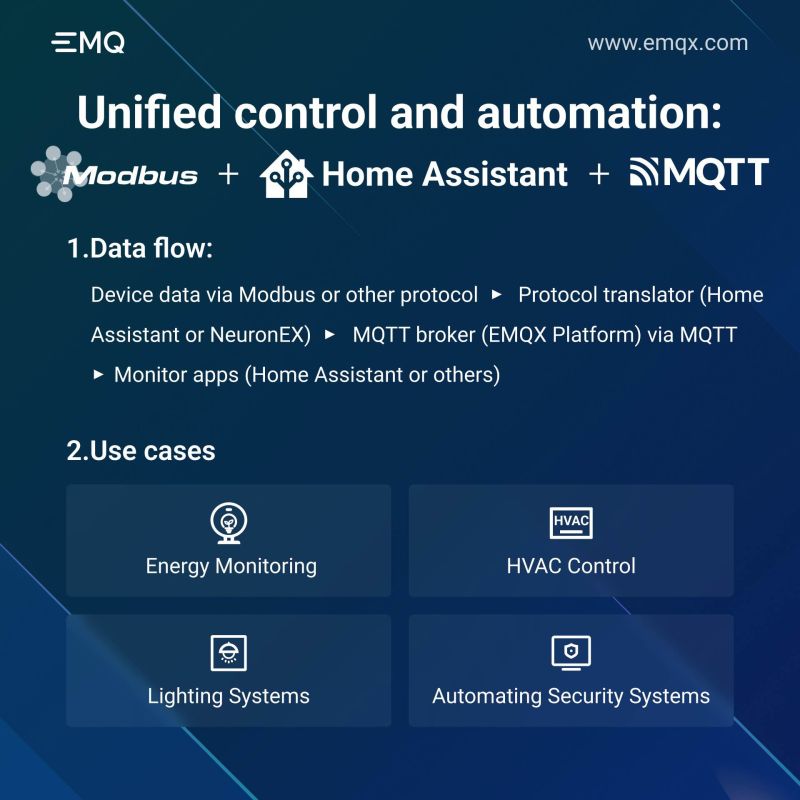 EMQ

www.emqx.com

Unified control and automation:

Modbus + Home Assistant + MQTT

1.Data flow:

Device data via Modbus or other protocol ► Protocol translator (Home Assistant or NeuronEX) ► MQTT broker (EMQX Platform) via MQTT ► Monitor apps (Home Assistant or others)

2.Use cases

Energy Monitoring

HVAC

HVAC Control

Lighting Systems

Automating Security Systems